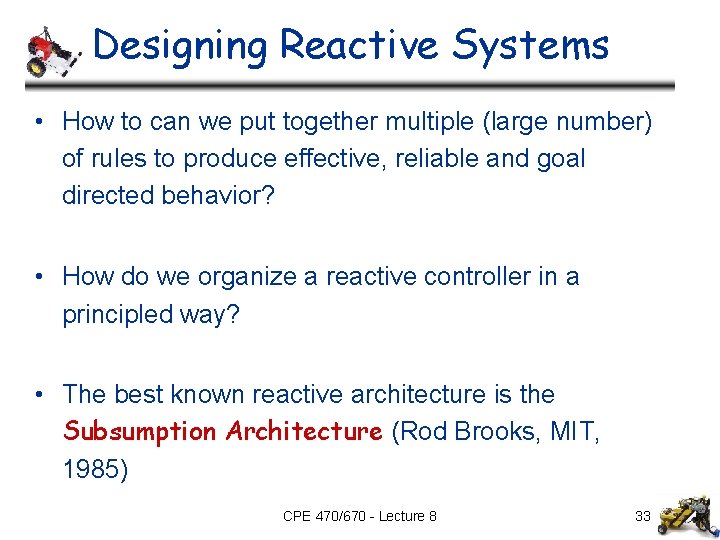 Designing Reactive Systems

• How to can we put together multiple (large number) of rules to produce effective, reliable and goal directed behavior?

• How do we organize a reactive controller in a principled way?

• The best known reactive architecture is the Subsumption Architecture (Rod Brooks, MIT, 1985)

CPE 470/670 - Lecture 8

33